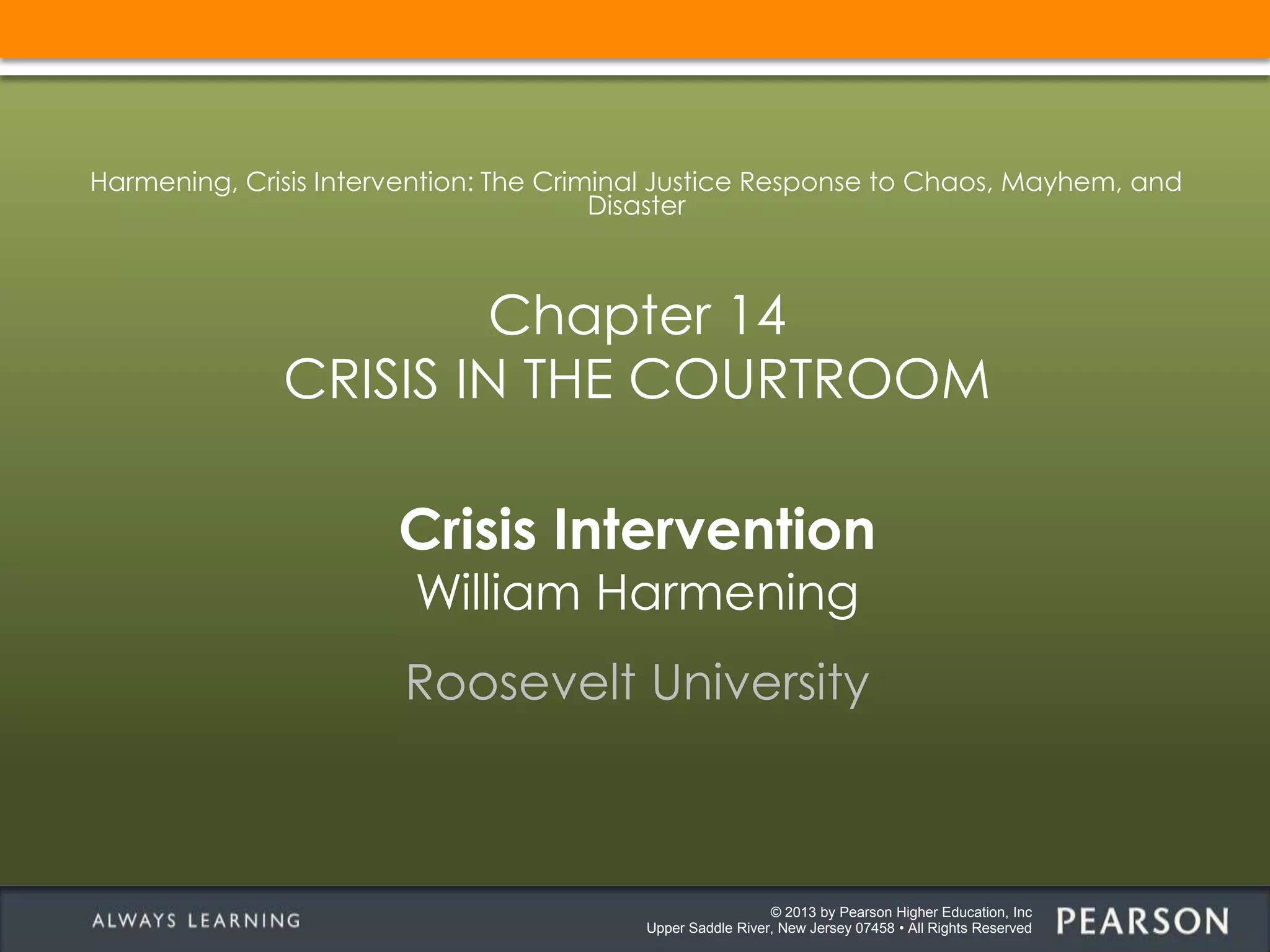 Harmening, Crisis Intervention: The Criminal Justice Response to Chaos, Mayhem, and Disaster

Chapter 14
CRISIS IN THE COURTROOM

Crisis Intervention
William Harmening

Roosevelt University

ALWAYS LEARNING

© 2013 by Pearson Higher Education, Inc
Upper Saddle River, New Jersey 07458 • All Rights Reserved

PEARSON